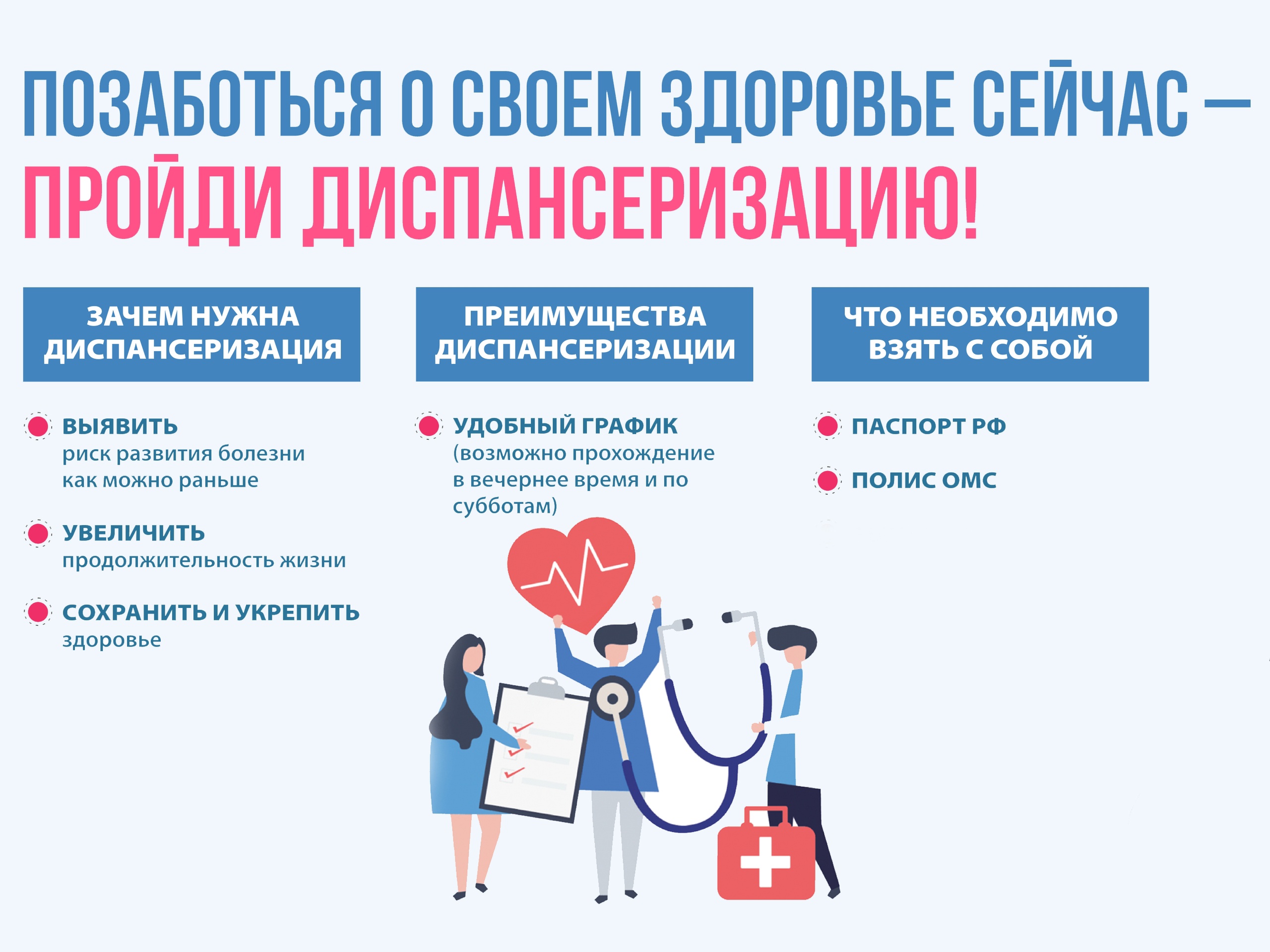 ПОЗАБОТЬСЯ О СВОЕМ ЗДОРОВЬЕ СЕЙЧАС — ПРОЙДИ ДИСПАНСЕРИЗАЦИЮ!

ЗАЧЕМ НУЖНА ДИСПАНСЕРИЗАЦИЯ

ВЫЯВИТЬ риск развития болезни как можно раньше

УВЕЛИЧИТЬ продолжительность жизни

СОХРАНИТЬ И УКРЕПИТЬ здоровье

ПРЕИМУЩЕСТВА ДИСПАНСЕРИЗАЦИИ

УДОБНЫЙ ГРАФИК (возможно прохождение в вечернее время и по субботам)

ЧТО НЕОБХОДИМО ВЗЯТЬ С СОБОЙ

ПАСПОРТ РФ

ПОЛИС ОМС